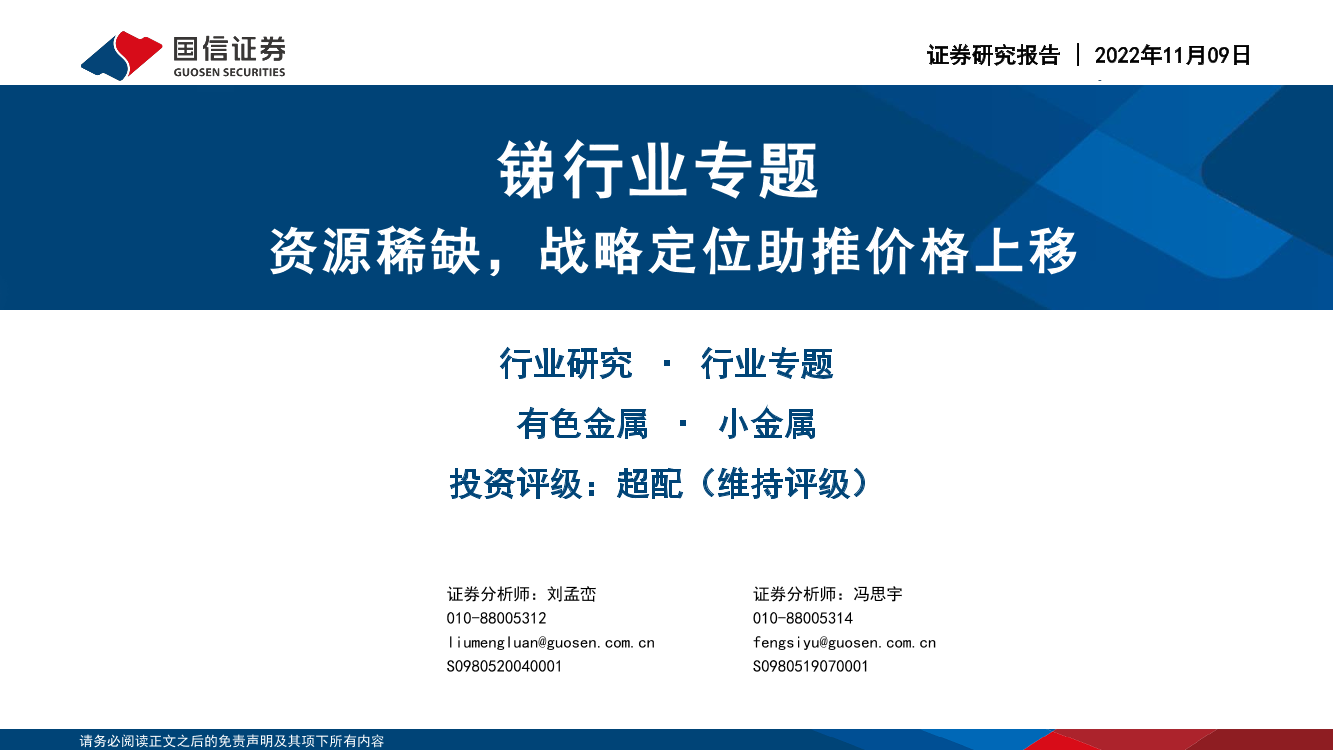 国信证券
GUOSEN SECURITIES

证券研究报告 | 2022年11月09日

锑行业专题
资源稀缺，战略定位助推价格上移

行业研究 · 行业专题
有色金属 · 小金属
投资评级：超配（维持评级）

证券分析师：刘孟峦
010-88005312
liumengluan@guosen.com.cn
S0980520040001

证券分析师：冯思宇
010-88005314
fengsiyu@guosen.com.cn
S0980519070001

请务必阅读正文之后的免责声明及其项下所有内容